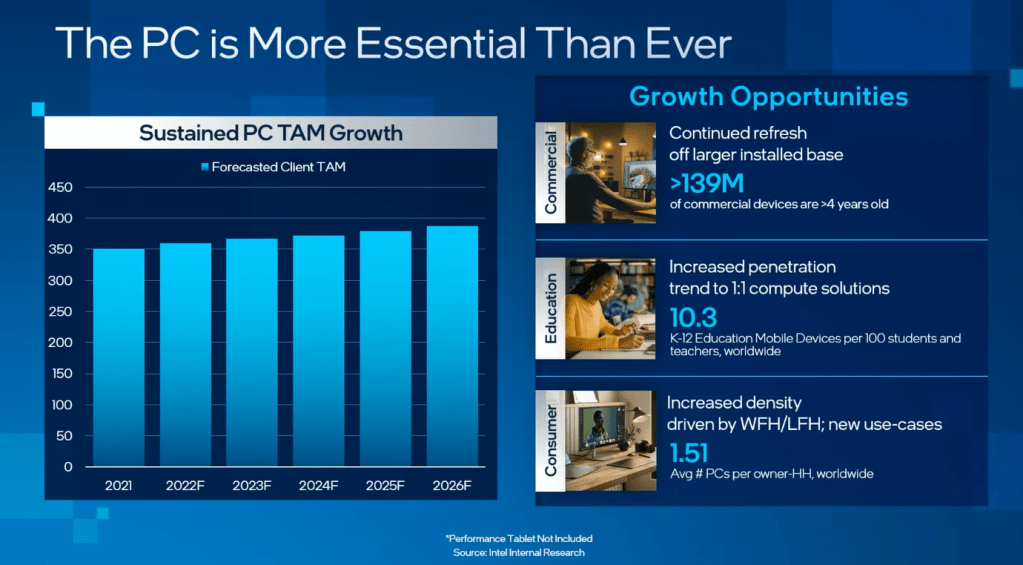 The PC is More Essential Than Ever

Sustained PC TAM Growth

Forecasted Client TAM

450
400
350
300
250
200
150
100
50
0

2021 2022F 2023F 2024F 2025F 2026F

Growth Opportunities

Commercial

Continued refresh off larger installed base

>139M

of commercial devices are >4 years old

Education

Increased penetration trend to 1:1 compute solutions

10.3

K-12 Education Mobile Devices per 100 students and teachers, worldwide

Consumer

Increased density driven by WFH/LFH; new use-cases

1.51

Avg # PCs per owner-HH, worldwide

*Performance Tablet Not Included
Source: Intel Internal Research